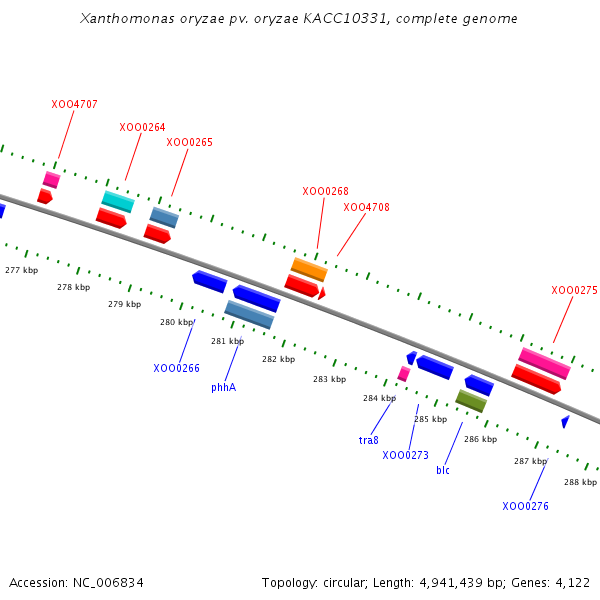 Xanthomonas oryzae pv. oryzae KACC10331, complete genome

XOO4707

XOO0264

XOO0265

XOO0268

XOO4708

XOO0275

277 kbp

278 kbp

279 kbp

280 kbp

281 kbp

282 kbp

283 kbp

284 kbp

285 kbp

286 kbp

287 kbp

288 kbp

XOO0266

phhA

tra8

XOO0273

blc

XOO0276

Accession: NC_006834

Topology: circular; Length: 4,941,439 bp; Genes: 4,122